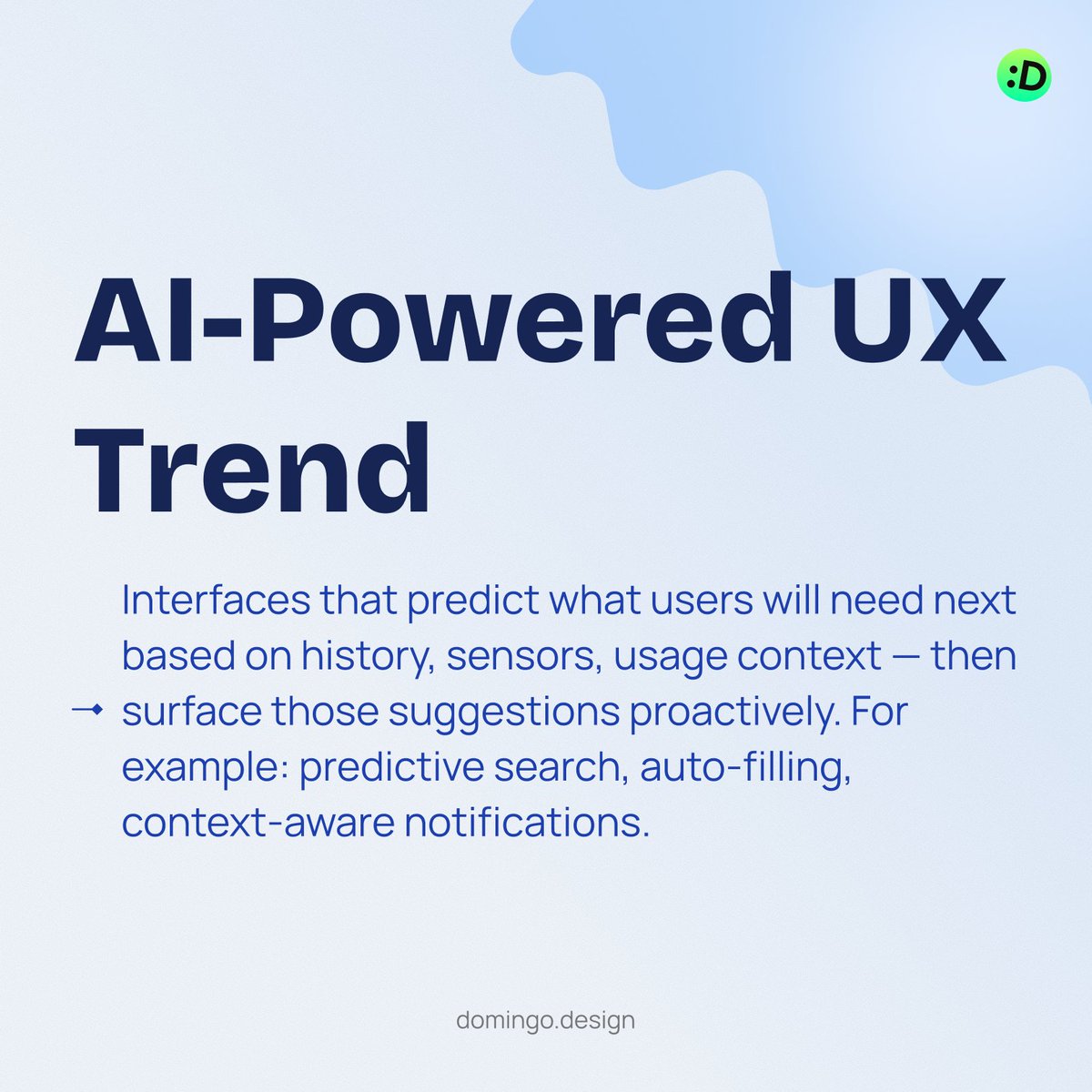 :D

AI-Powered UX Trend

→ Interfaces that predict what users will need next based on history, sensors, usage context — then surface those suggestions proactively. For example: predictive search, auto-filling, context-aware notifications.

domingo.design